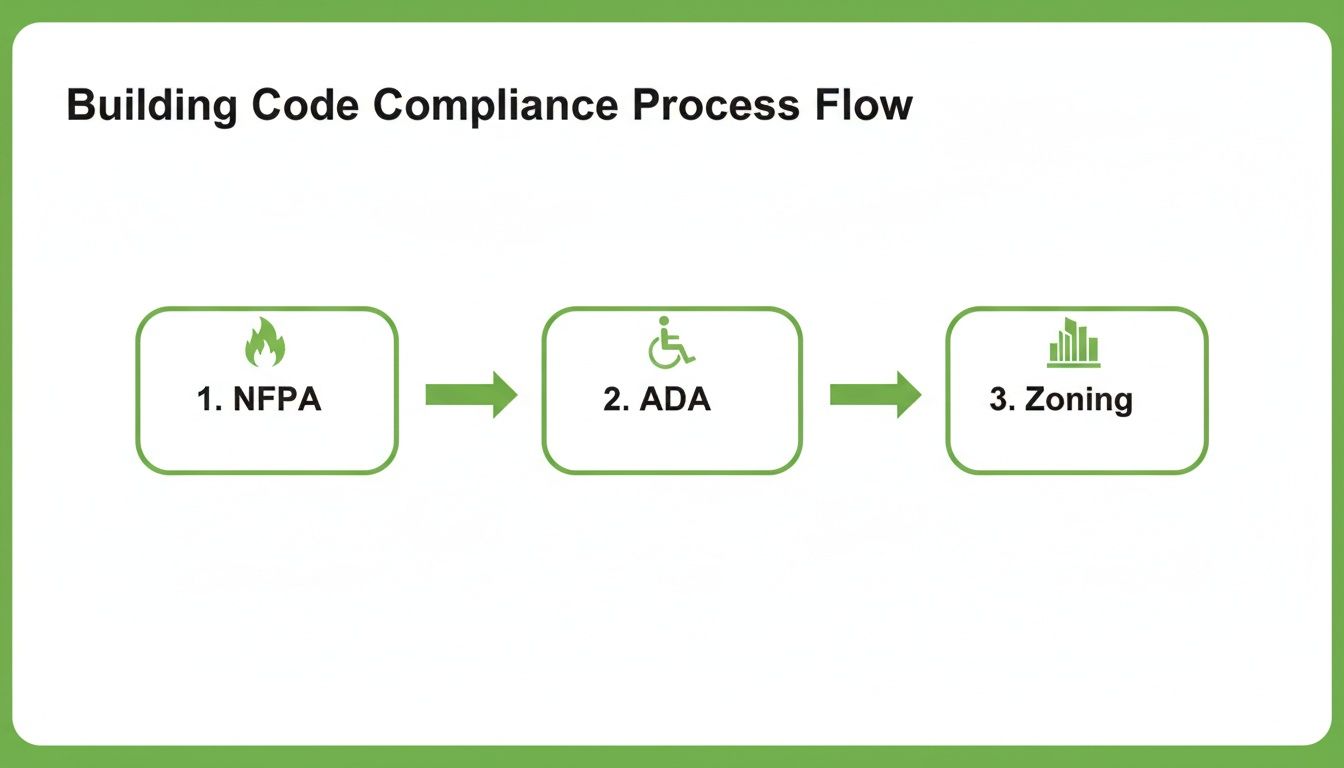 Building Code Compliance Process Flow

1. NFPA

2. ADA

3. Zoning